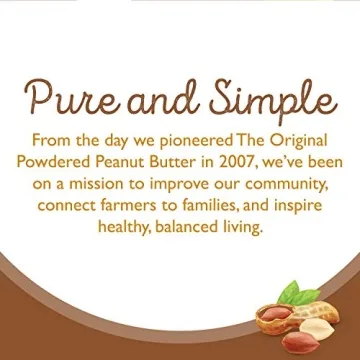 Pure and Simple

From the day we pioneered The Original Powdered Peanut Butter in 2007, we've been on a mission to improve our community, connect farmers to families, and inspire healthy, balanced living.